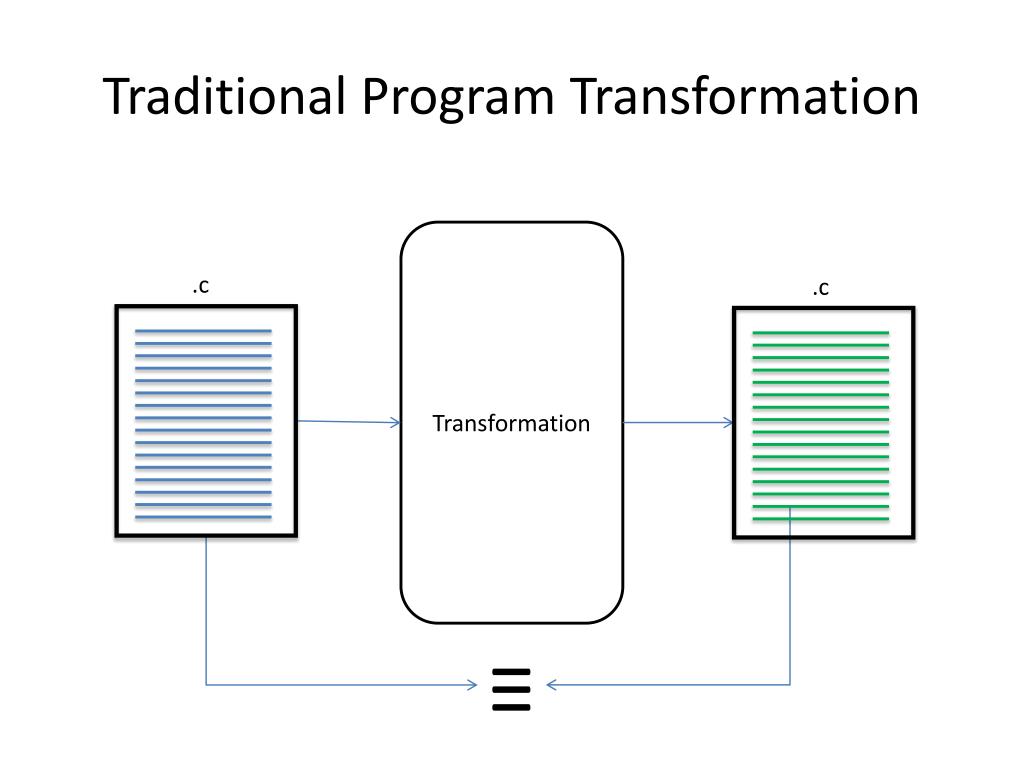 Traditional Program Transformation

.c

Transformation

.c

$\equiv$